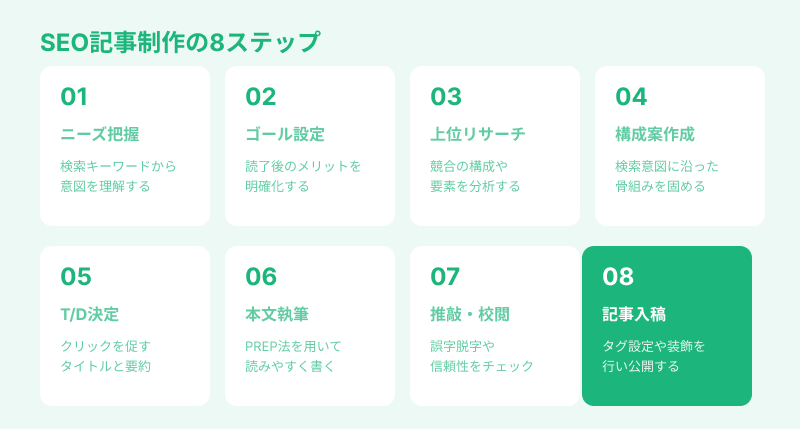 SEO記事制作の8ステップ

01

ニーズ把握

検索キーワードから意図を理解する

02

ゴール設定

読了後のメリットを明確化する

03

上位リサーチ

競合の構成や要素を分析する

04

構成案作成

検索意図に沿った骨組みを固める

05

T/D決定

クリックを促すタイトルと要約

06

本文執筆

PREP法を用いて読みやすく書く

07

推敲・校閲

誤字脱字や信頼性をチェック

08

記事入稿

タグ設定や装飾を行い公開する